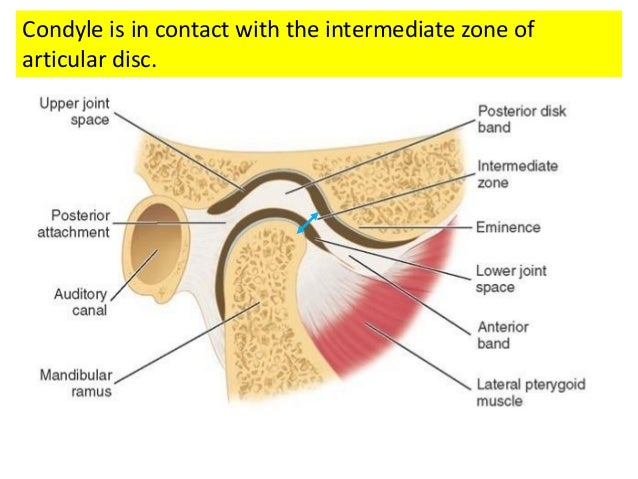 Condyle is in contact with the intermediate zone of articular disc.

Upper joint space

Posterior attachment

Auditory canal

Mandibular ramus

Posterior disk band

Intermediate zone

Eminence

Lower joint space

Anterior band

Lateral pterygoid muscle